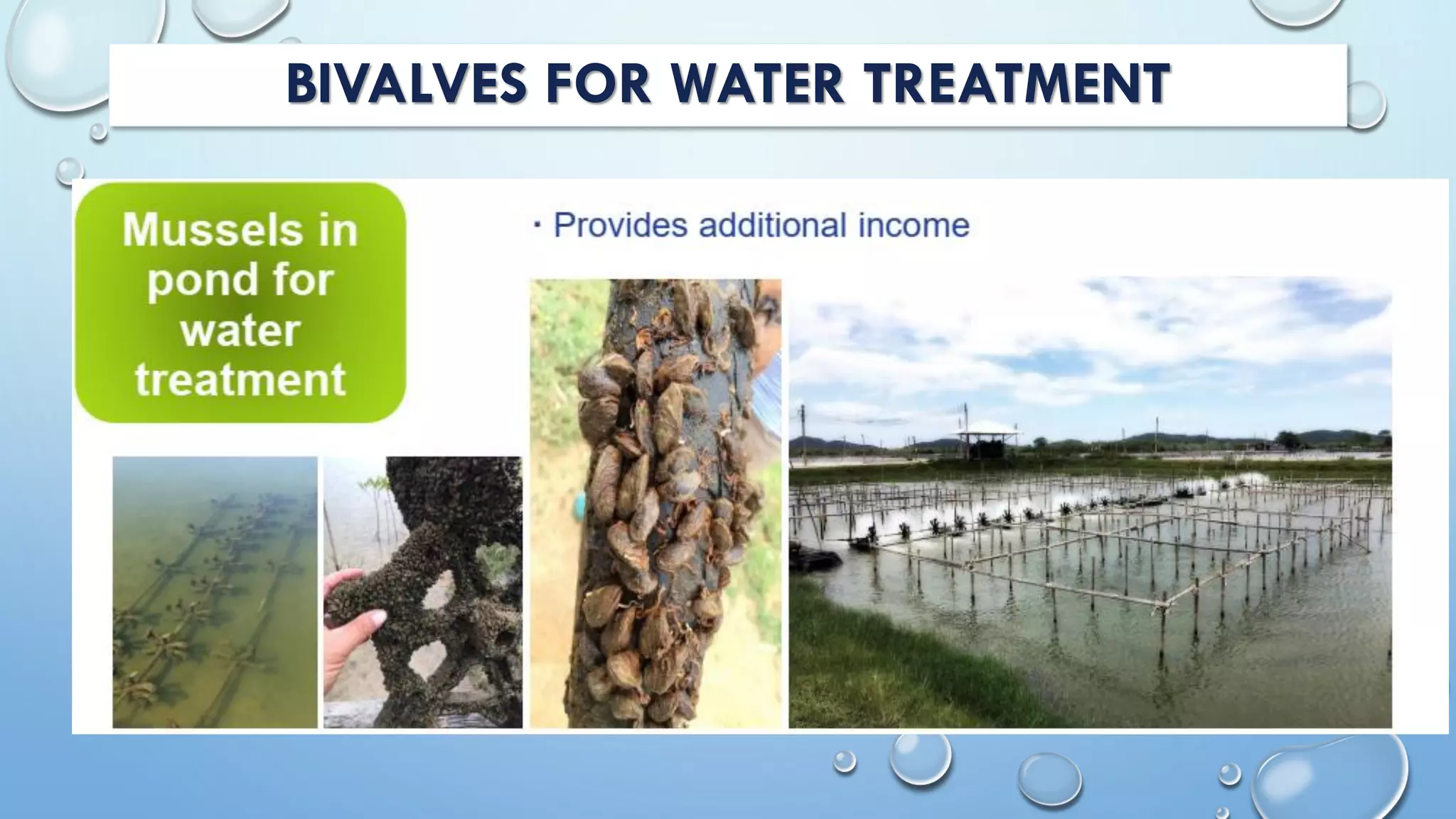 BIVALVES FOR WATER TREATMENT

Mussels in pond for water treatment

· Provides additional income